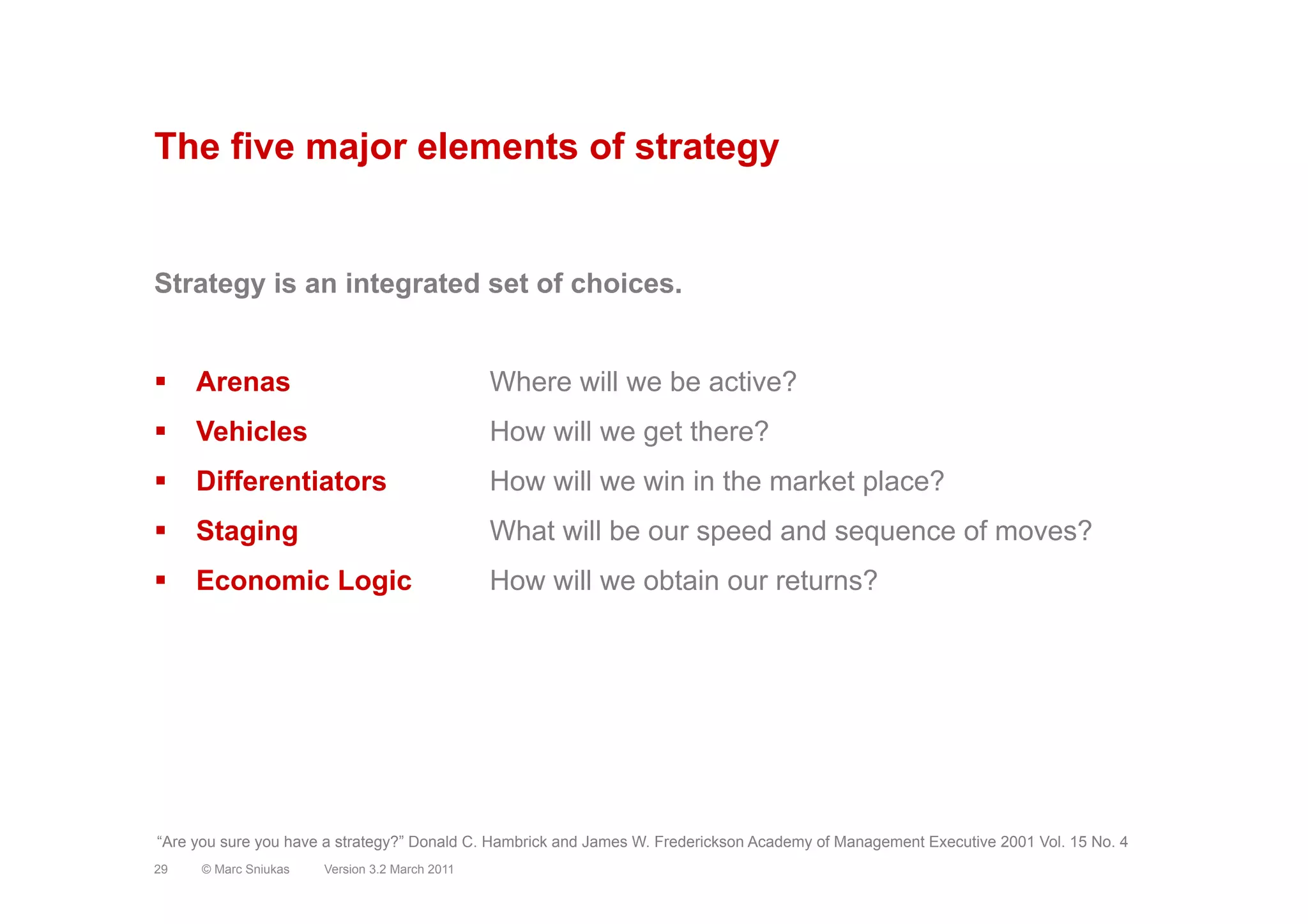 The five major elements of strategy

Strategy is an integrated set of choices.

▪ Arenas Where will we be active?
▪ Vehicles How will we get there?
▪ Differentiators How will we win in the market place?
▪ Staging What will be our speed and sequence of moves?
▪ Economic Logic How will we obtain our returns?

“Are you sure you have a strategy?” Donald C. Hambrick and James W. Frederickson Academy of Management Executive 2001 Vol. 15 No. 4

29 © Marc Sniukas Version 3.2 March 2011